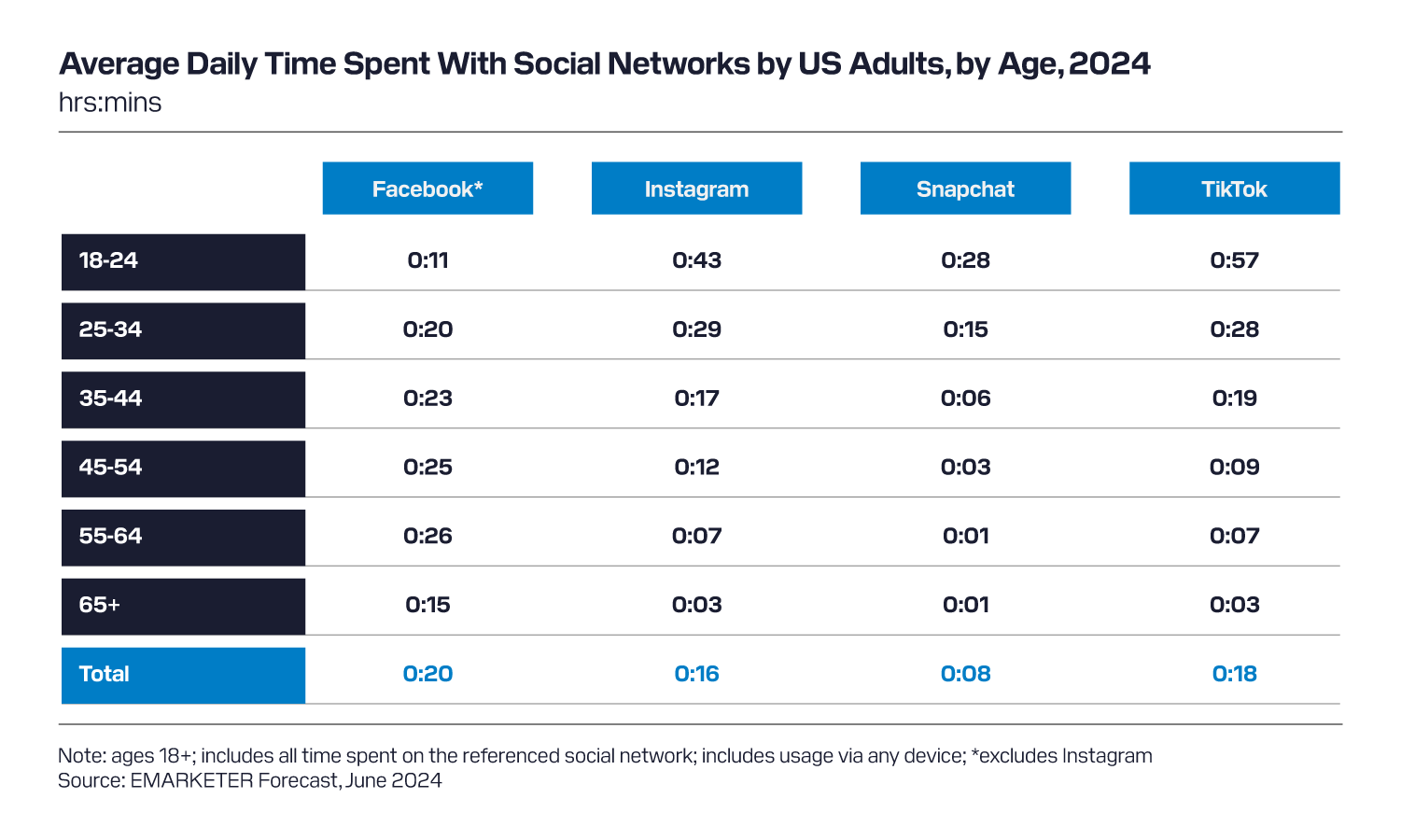 Average Daily Time Spent With Social Networks by US Adults, by Age, 2024
hrs:mins

| | Facebook* | Instagram | Snapchat | TikTok |
|---|---|---|---|---|
| 18-24 | 0:11 | 0:43 | 0:28 | 0:57 |
| 25-34 | 0:20 | 0:29 | 0:15 | 0:28 |
| 35-44 | 0:23 | 0:17 | 0:06 | 0:19 |
| 45-54 | 0:25 | 0:12 | 0:03 | 0:09 |
| 55-64 | 0:26 | 0:07 | 0:01 | 0:07 |
| 65+ | 0:15 | 0:03 | 0:01 | 0:03 |
| Total | 0:20 | 0:16 | 0:08 | 0:18 |

Note: ages 18+; includes all time spent on the referenced social network; includes usage via any device; *excludes Instagram
Source: EMARKETER Forecast, June 2024